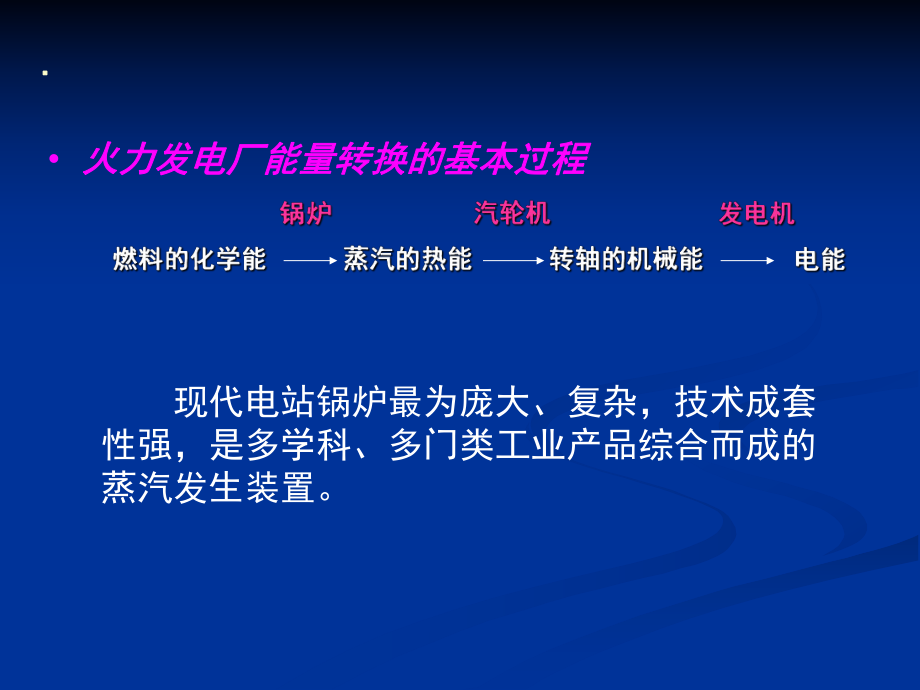 .

• 火力发电厂能量转换的基本过程

锅炉　　汽轮机　　发电机

燃料的化学能 ⟶ 蒸汽的热能 ⟶ 转轴的机械能 ⟶ 电能

现代电站锅炉最为庞大、复杂，技术成套性强，是多学科、多门类工业产品综合而成的蒸汽发生装置。